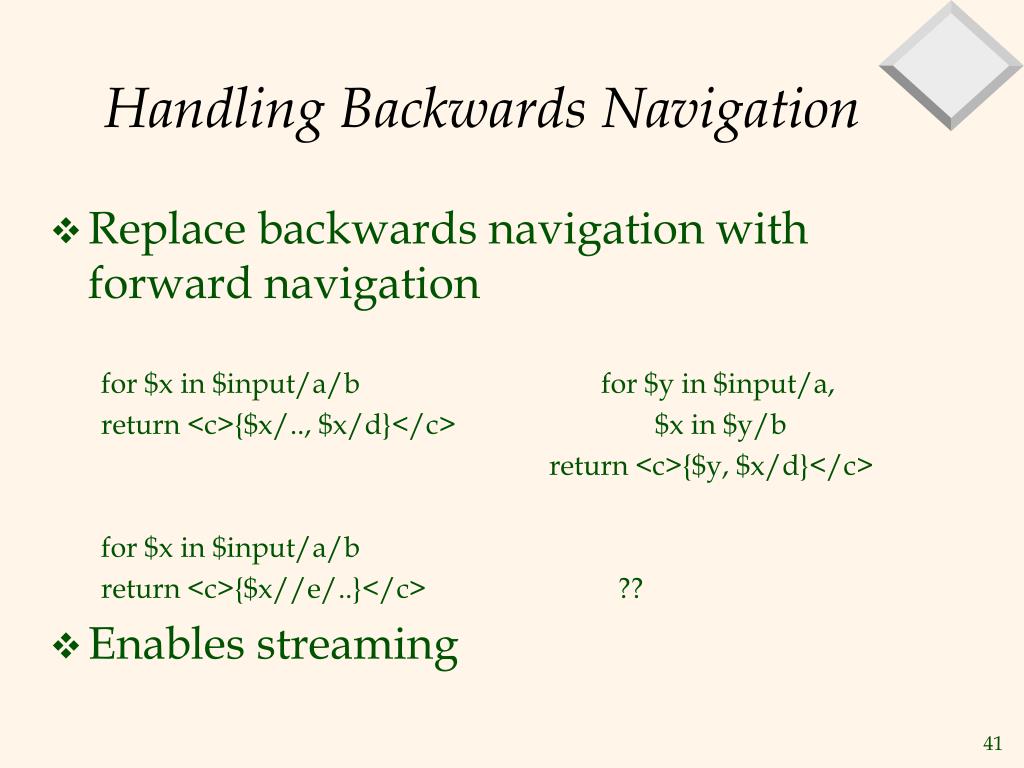 Handling Backwards Navigation

❖ Replace backwards navigation with forward navigation

for \$x in \$input/a/b
return <c>{\$x/.., \$x/d}</c>

for \$y in \$input/a,
\$x in \$y/b
return <c>{\$y, \$x/d}</c>

for \$x in \$input/a/b
return <c>{\$x//e/..}</c>

??

❖ Enables streaming

41